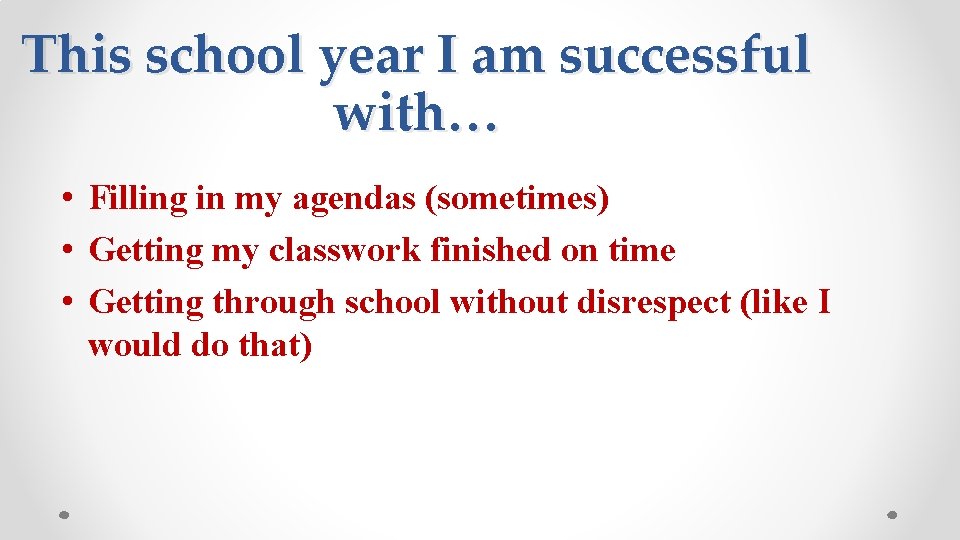 This school year I am successful with…

• Filling in my agendas (sometimes)
• Getting my classwork finished on time
• Getting through school without disrespect (like I would do that)